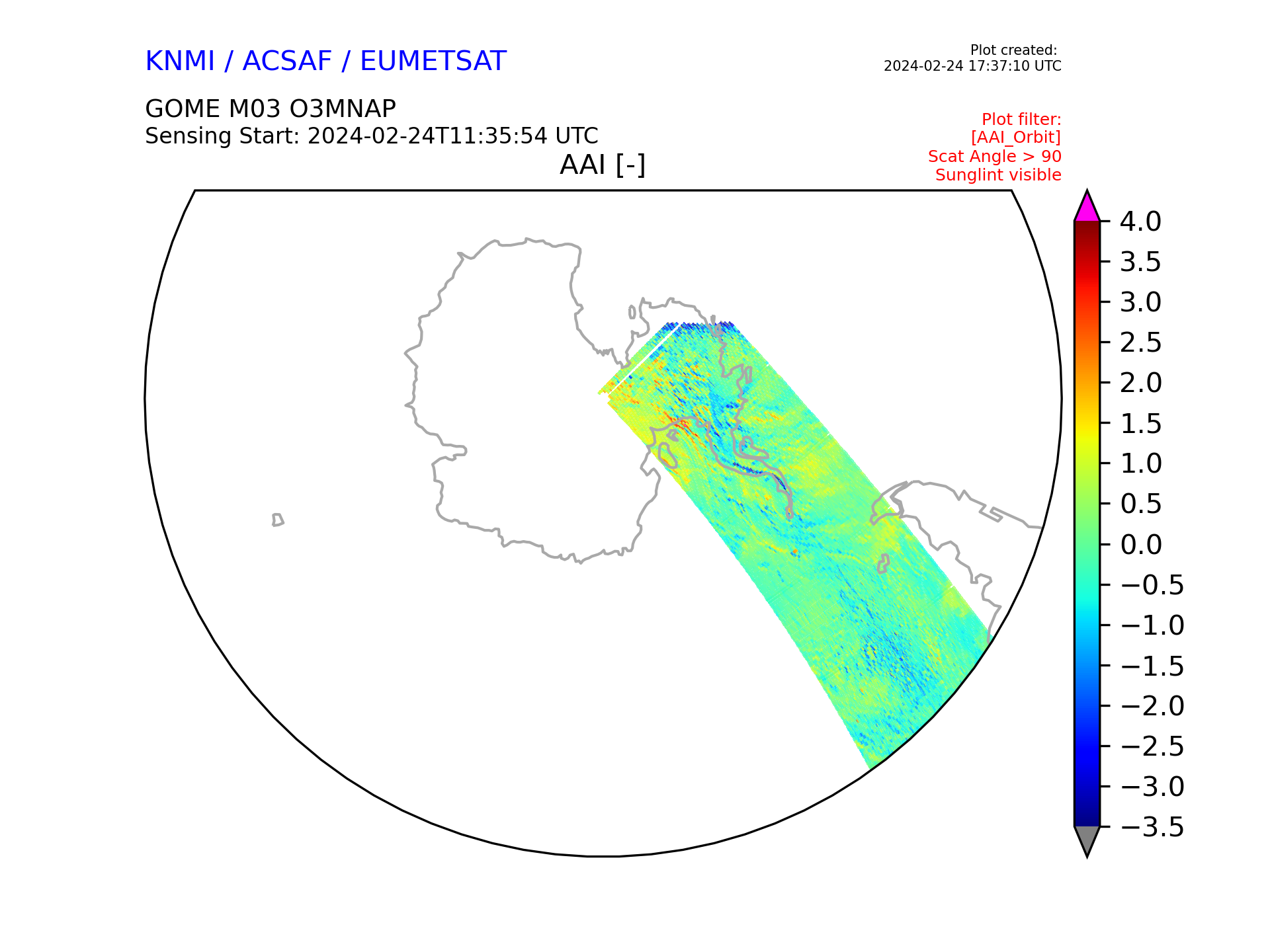 KNMI / ACSAF / EUMETSAT

Plot created:
2024-02-24 17:37:10 UTC

GOME M03 O3MNAP
Sensing Start: 2024-02-24T11:35:54 UTC

Plot filter:
[AAI_Orbit]
Scat Angle > 90
Sunglint visible

AAI [-]

4.0
3.5
3.0
2.5
2.0
1.5
1.0
0.5
0.0
−0.5
−1.0
−1.5
−2.0
−2.5
−3.0
−3.5